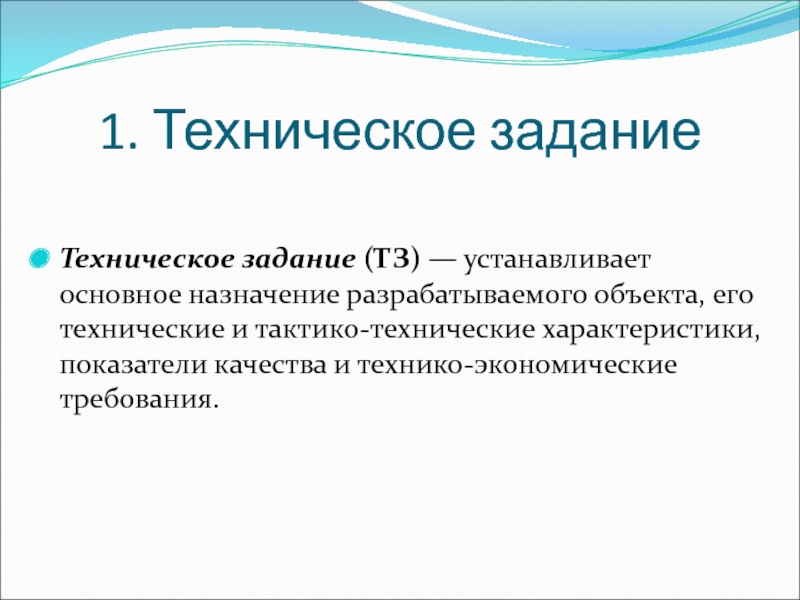 1. Техническое задание

Техническое задание (ТЗ) — устанавливает основное назначение разрабатываемого объекта, его технические и тактико-технические характеристики, показатели качества и технико-экономические требования.